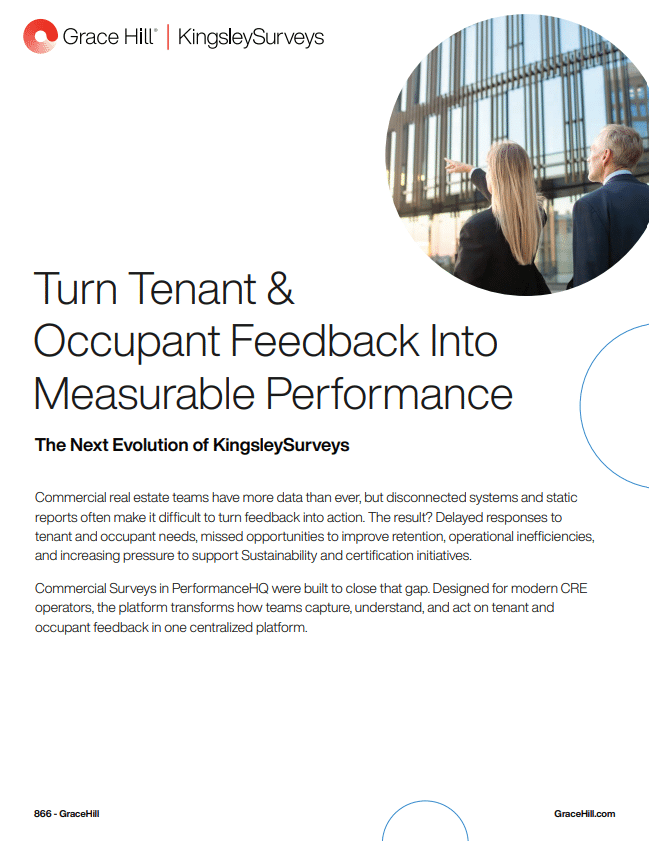 Grace Hill® | KingsleySurveys

Turn Tenant & Occupant Feedback Into Measurable Performance

The Next Evolution of KingsleySurveys

Commercial real estate teams have more data than ever, but disconnected systems and static reports often make it difficult to turn feedback into action. The result? Delayed responses to tenant and occupant needs, missed opportunities to improve retention, operational inefficiencies, and increasing pressure to support Sustainability and certification initiatives.

Commercial Surveys in PerformanceHQ were built to close that gap. Designed for modern CRE operators, the platform transforms how teams capture, understand, and act on tenant and occupant feedback in one centralized platform.

866 - GraceHill

GraceHill.com